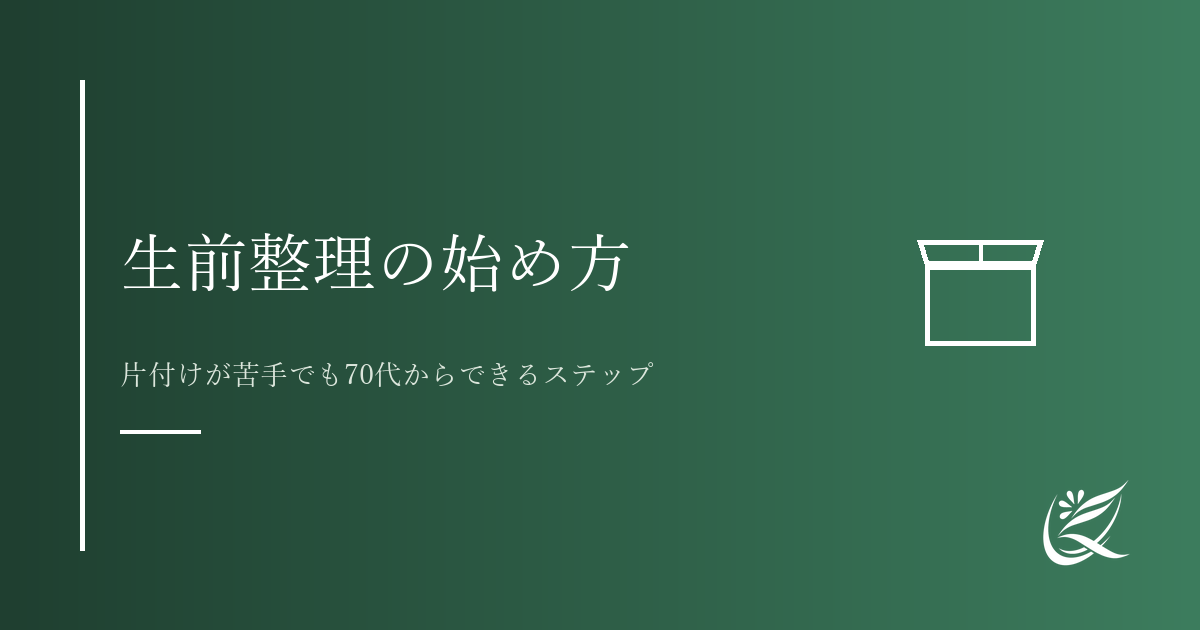 生前整理の始め方

片付けが苦手でも70代からできるステップ